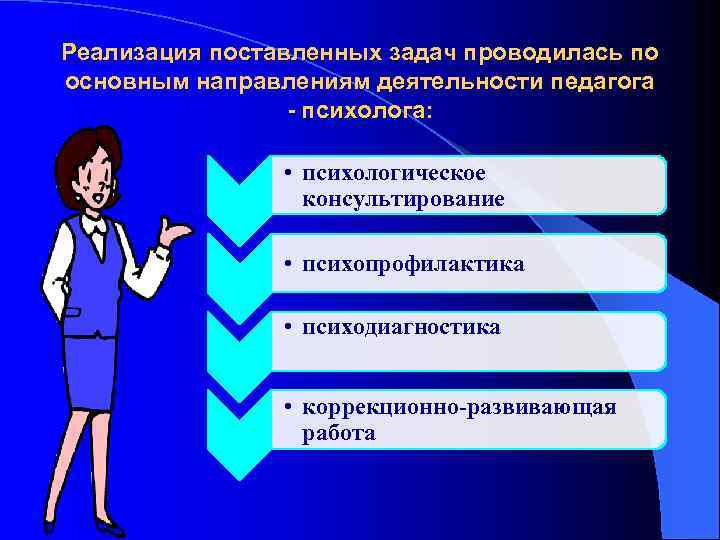 Реализация поставленных задач проводилась по основным направлениям деятельности педагога - психолога:

• психологическое консультирование

• психопрофилактика

• психодиагностика

• коррекционно-развивающая работа